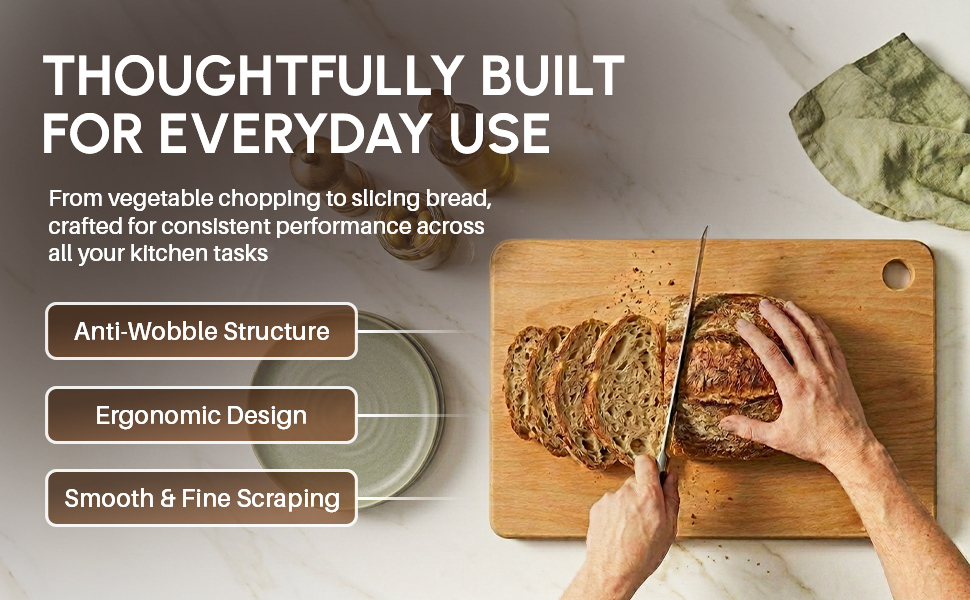 THOUGHTFULLY BUILT FOR EVERYDAY USE

From vegetable chopping to slicing bread, crafted for consistent performance across all your kitchen tasks

Anti-Wobble Structure

Ergonomic Design

Smooth & Fine Scraping